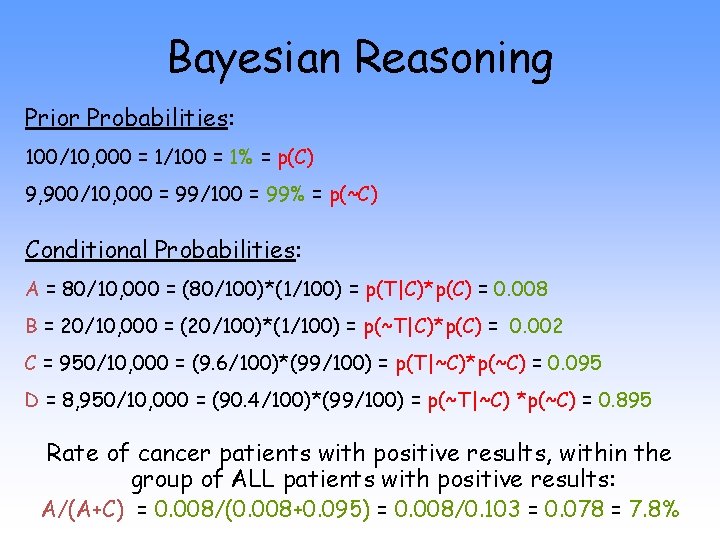 Bayesian Reasoning

Prior Probabilities:

100/10,000 = 1/100 = 1% = p(C)

9,900/10,000 = 99/100 = 99% = p(~C)

Conditional Probabilities:

A = 80/10,000 = (80/100)*(1/100) = p(T|C)*p(C) = 0.008

B = 20/10,000 = (20/100)*(1/100) = p(~T|C)*p(C) = 0.002

C = 950/10,000 = (9.6/100)*(99/100) = p(T|~C)*p(~C) = 0.095

D = 8,950/10,000 = (90.4/100)*(99/100) = p(~T|~C) *p(~C) = 0.895

Rate of cancer patients with positive results, within the group of ALL patients with positive results:

A/(A+C) = 0.008/(0.008+0.095) = 0.008/0.103 = 0.078 = 7.8%